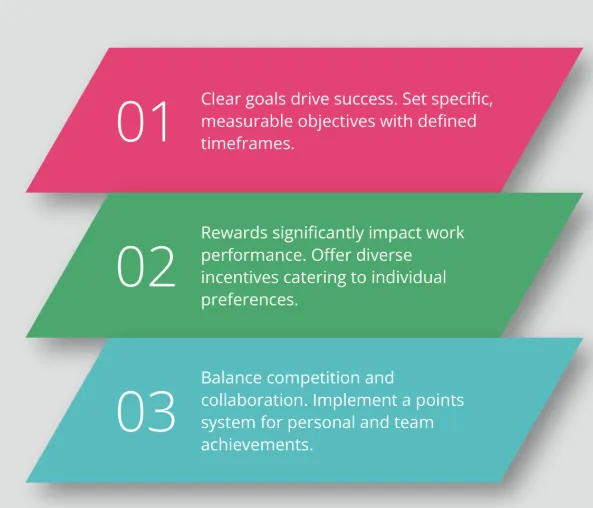 01

Clear goals drive success. Set specific, measurable objectives with defined timeframes.

02

Rewards significantly impact work performance. Offer diverse incentives catering to individual preferences.

03

Balance competition and collaboration. Implement a points system for personal and team achievements.